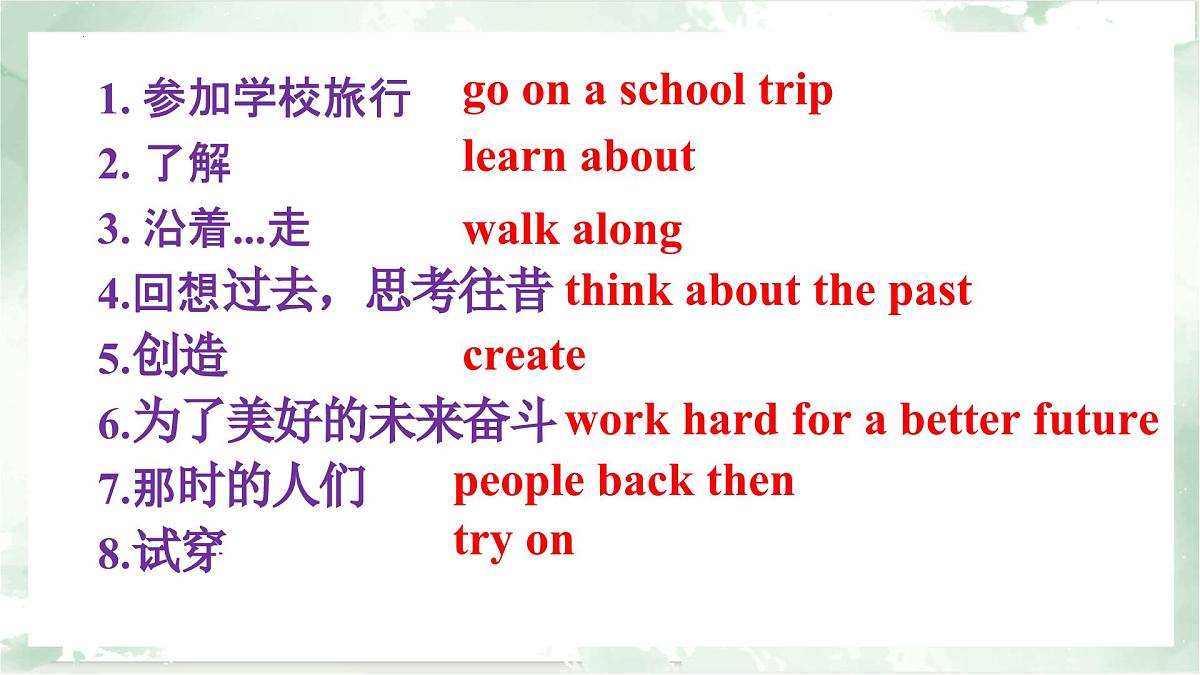 1. 参加学校旅行 go on a school trip
2. 了解 learn about
3. 沿着...走 walk along
4.回想过去，思考往昔 think about the past
5.创造 create
6.为了美好的未来奋斗 work hard for a better future
7.那时的人们 people back then
8.试穿 try on